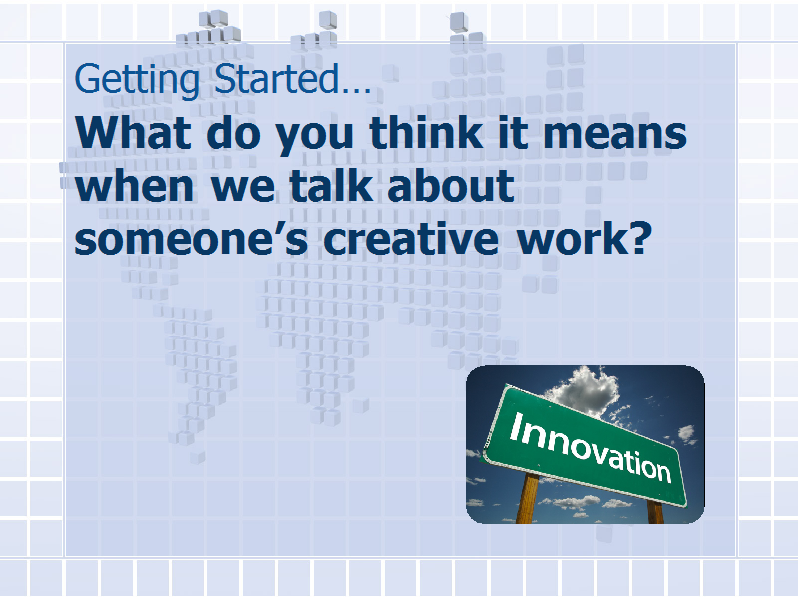 Getting Started…

What do you think it means when we talk about someone’s creative work?

Innovation